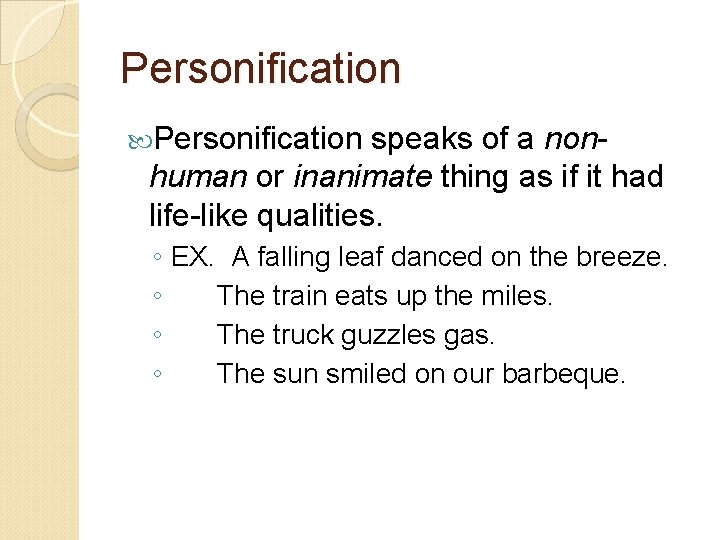 Personification

Personification speaks of a non-human or inanimate thing as if it had life-like qualities.

◦ EX. A falling leaf danced on the breeze.
◦ The train eats up the miles.
◦ The truck guzzles gas.
◦ The sun smiled on our barbeque.